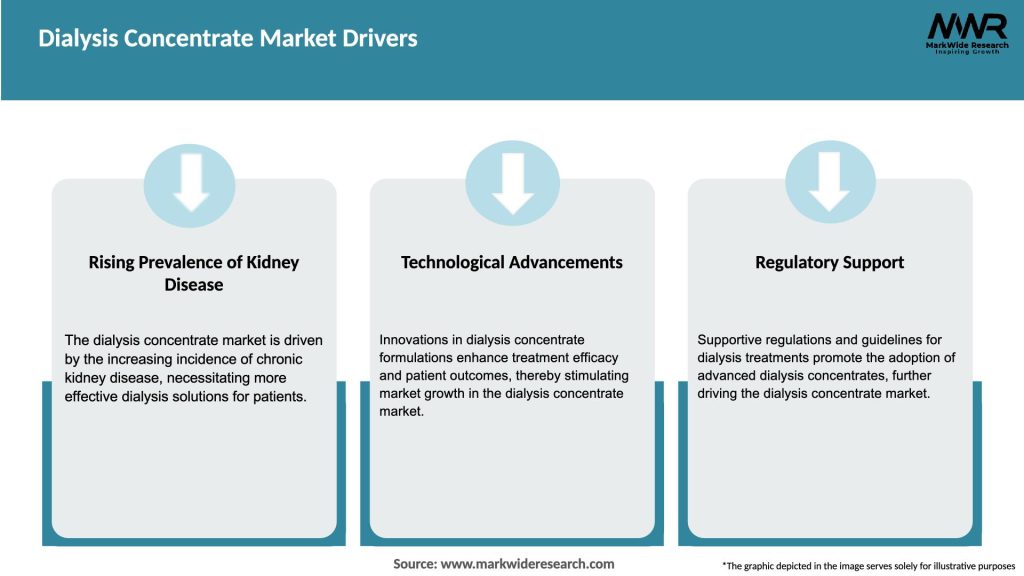 Dialysis Concentrate Market Drivers

MWR
MarkWide Research
Inspiring Growth

Rising Prevalence of Kidney Disease

The dialysis concentrate market is driven by the increasing incidence of chronic kidney disease, necessitating more effective dialysis solutions for patients.

Technological Advancements

Innovations in dialysis concentrate formulations enhance treatment efficacy and patient outcomes, thereby stimulating market growth in the dialysis concentrate market.

Regulatory Support

Supportive regulations and guidelines for dialysis treatments promote the adoption of advanced dialysis concentrates, further driving the dialysis concentrate market.

Source: www.markwideresearch.com

*The graphic depicted in the image serves solely for illustrative purposes